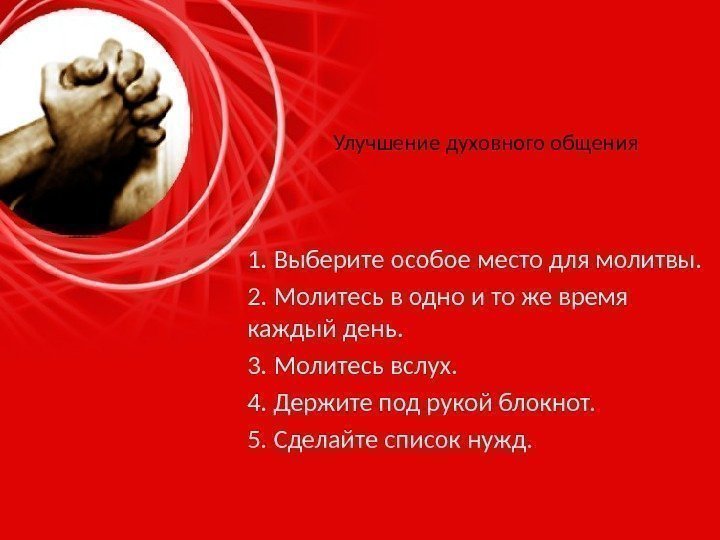 Улучшение духовного общения

1. Выберите особое место для молитвы.

2. Молитесь в одно и то же время каждый день.

3. Молитесь вслух.

4. Держите под рукой блокнот.

5. Сделайте список нужд.